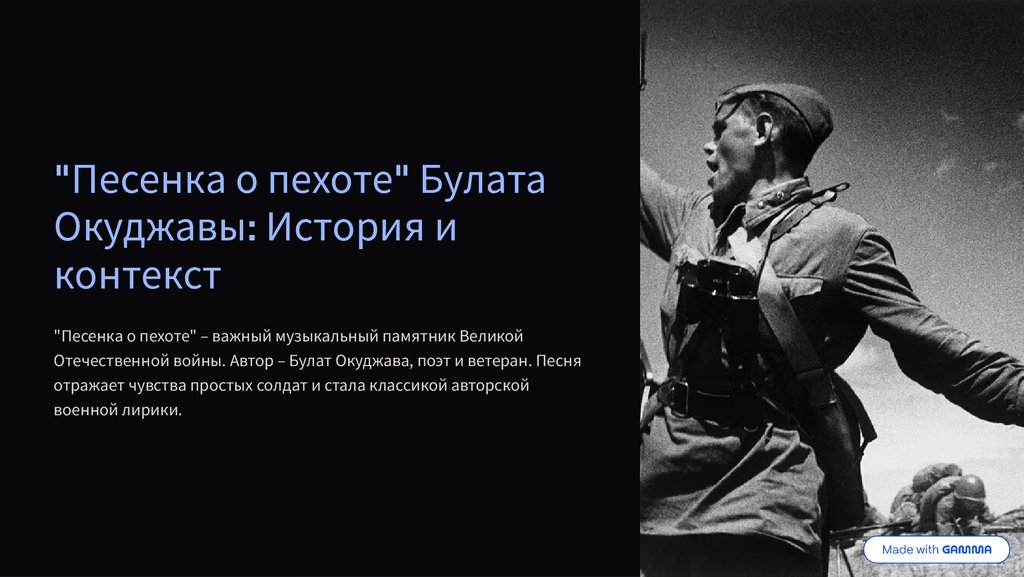 "Песенка о пехоте" Булата Окуджавы: История и контекст

"Песенка о пехоте" – важный музыкальный памятник Великой Отечественной войны. Автор – Булат Окуджава, поэт и ветеран. Песня отражает чувства простых солдат и стала классикой авторской военной лирики.

Made with GAMMA